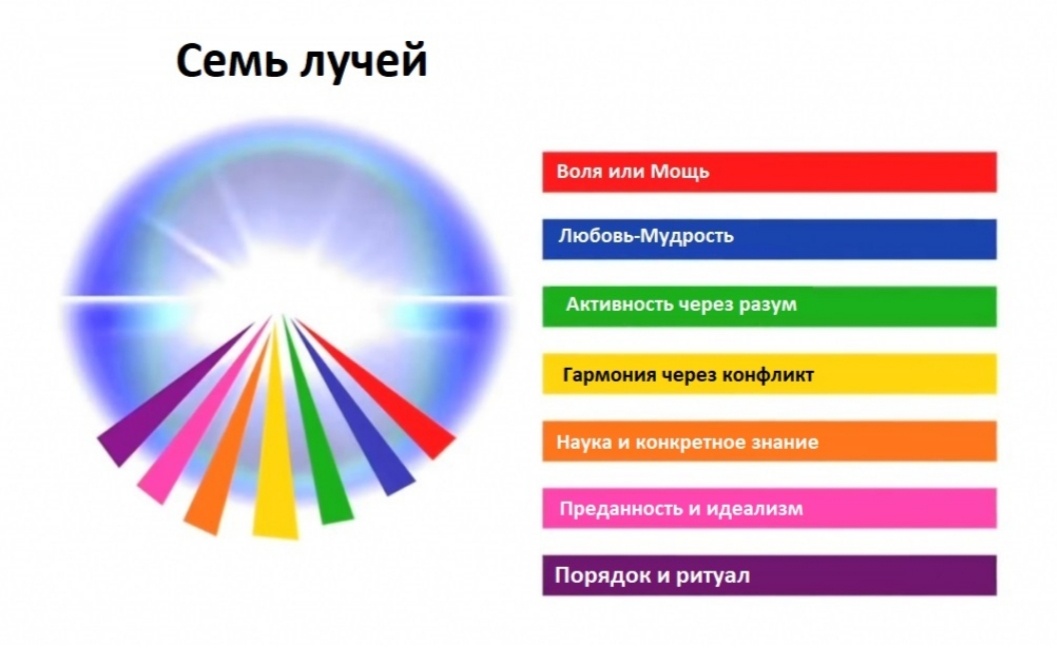 Семь лучей

Воля или Мощь

Любовь-Мудрость

Активность через разум

Гармония через конфликт

Наука и конкретное знание

Преданность и идеализм

Порядок и ритуал